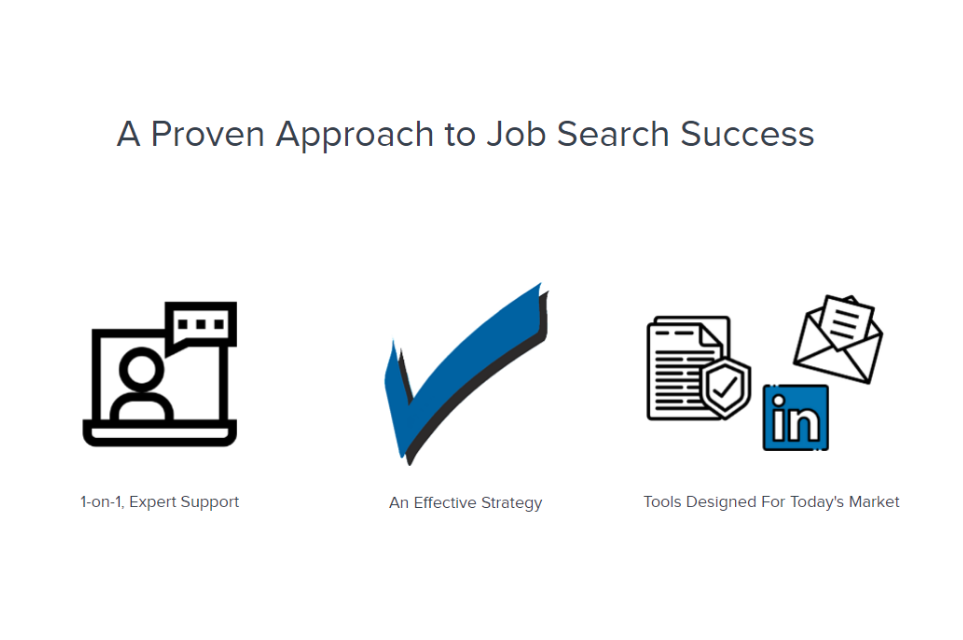 A Proven Approach to Job Search Success

1-on-1, Expert Support

An Effective Strategy

in

Tools Designed For Today's Market